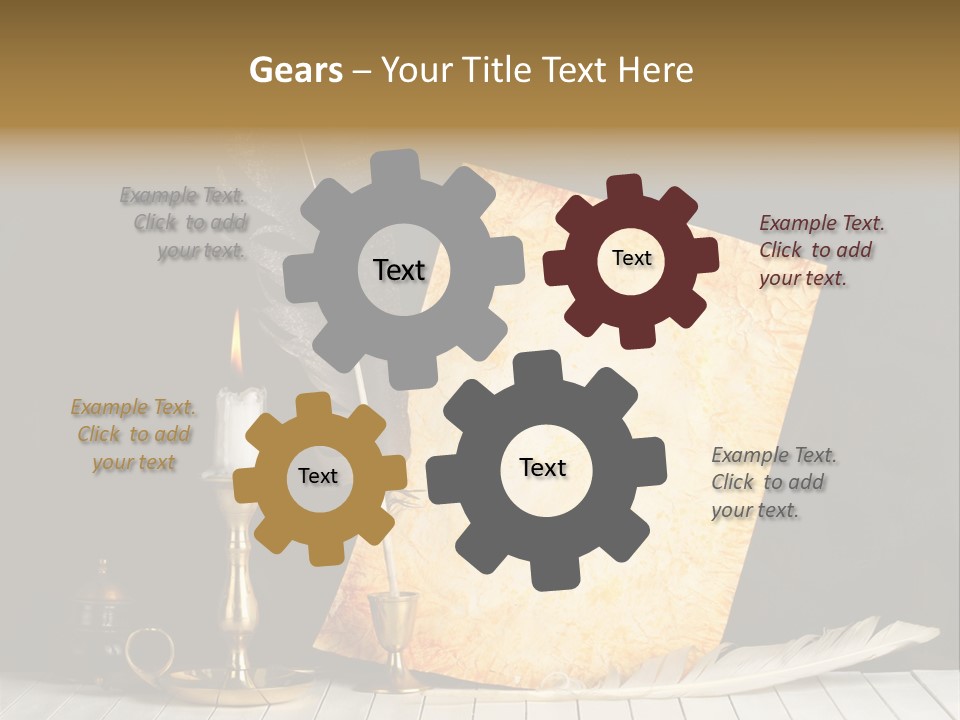 Gears – Your Title Text Here

Example Text. Click to add your text.

Text

Text

Example Text. Click to add your text.

Example Text. Click to add your text

Text

Text

Example Text. Click to add your text.